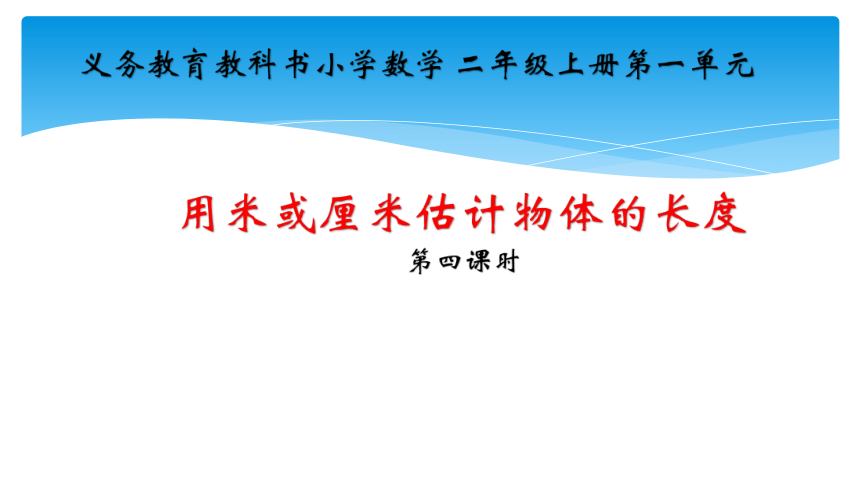 义务教育教科书小学数学 二年级上册第一单元

用米或厘米估计物体的长度

第四课时